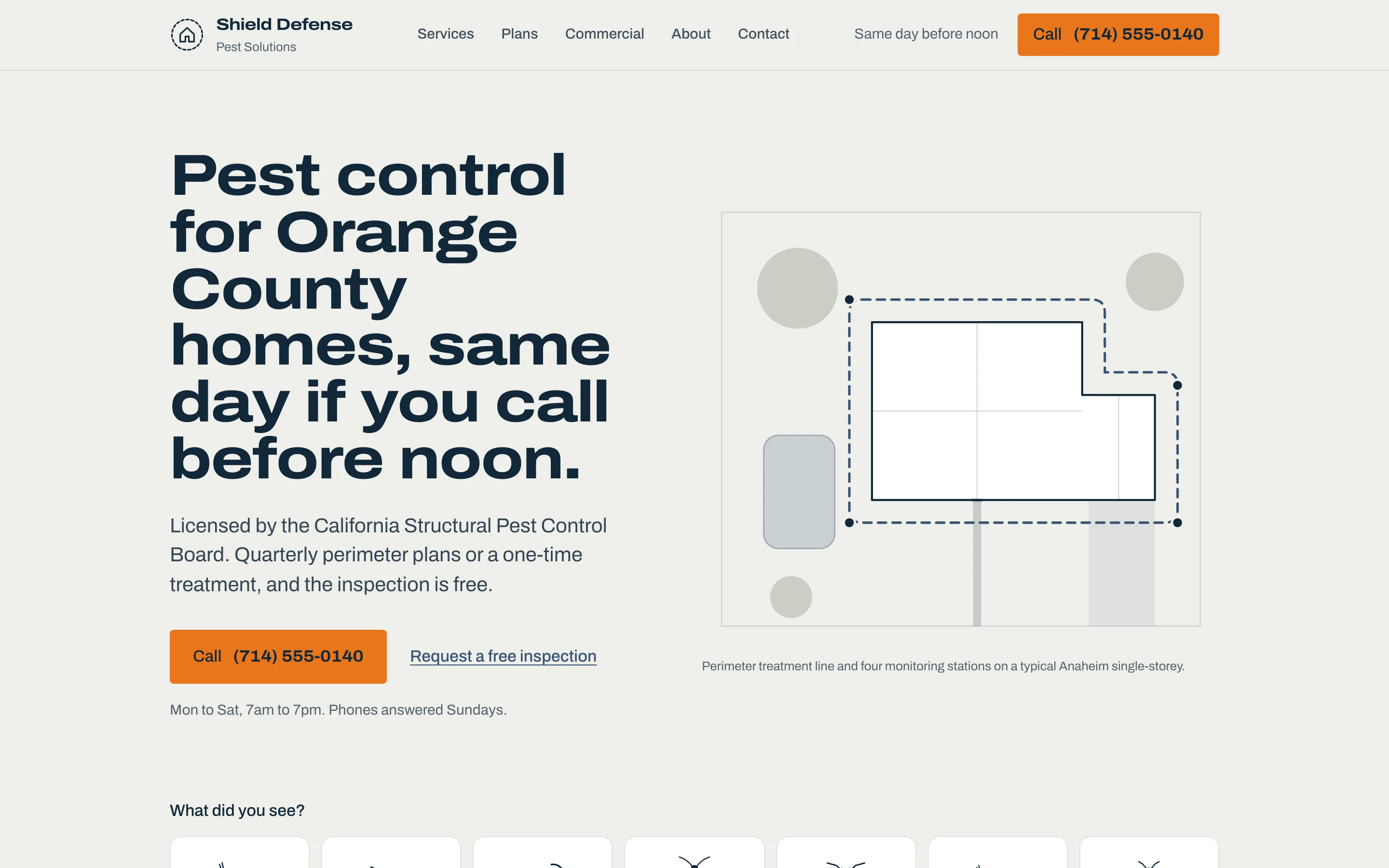 Shield Defense
Pest Solutions

Services Plans Commercial About Contact

Same day before noon

Call (714) 555-0140

Pest control for Orange County homes, same day if you call before noon.

Licensed by the California Structural Pest Control Board. Quarterly perimeter plans or a one-time treatment, and the inspection is free.

Call (714) 555-0140

Request a free inspection

Mon to Sat, 7am to 7pm. Phones answered Sundays.

Perimeter treatment line and four monitoring stations on a typical Anaheim single-storey.

What did you see?